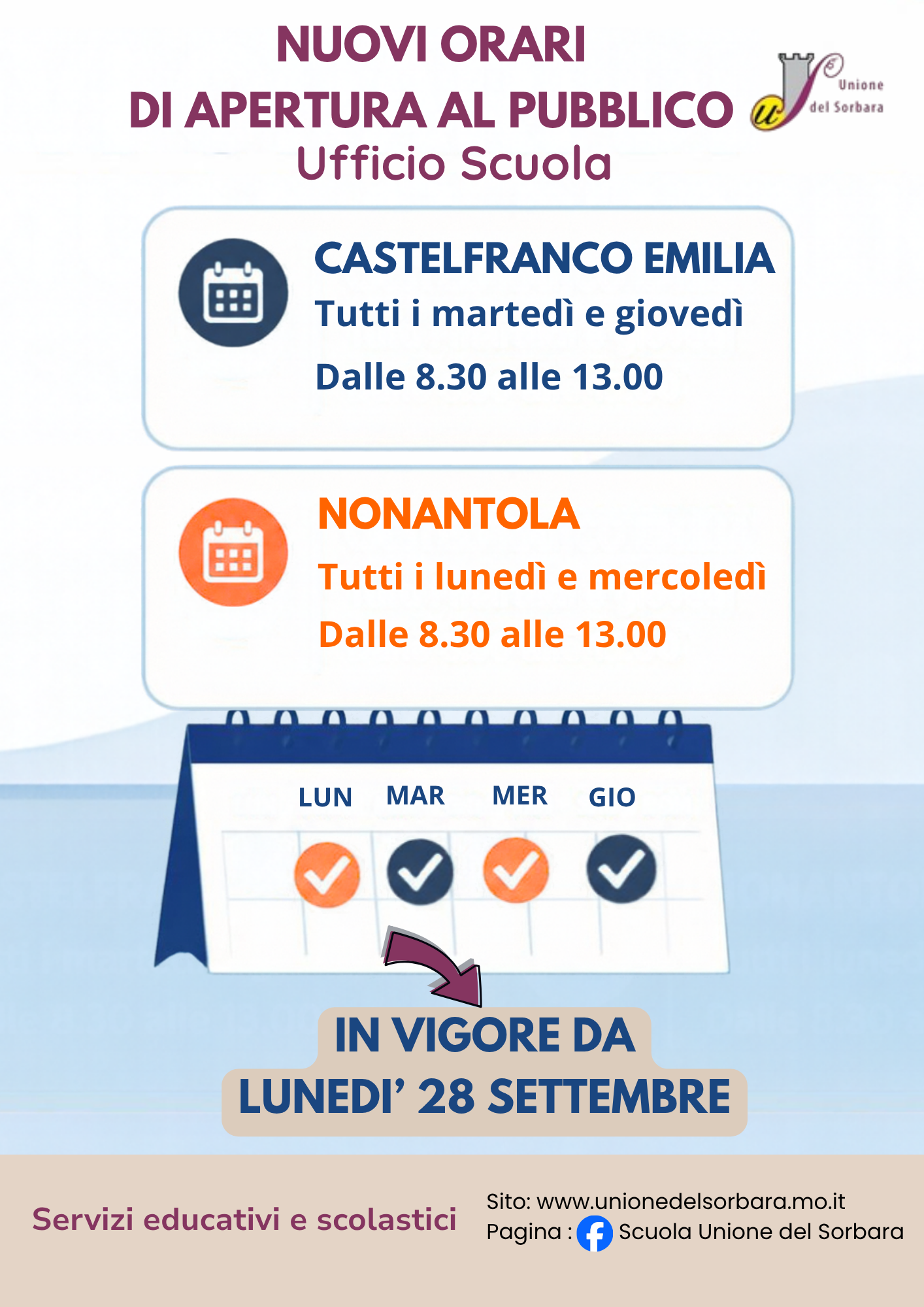 NUOVI ORARI
DI APERTURA AL PUBBLICO
Ufficio Scuola

Unione del Sorbara

CASTELFRANCO EMILIA
Tutti i martedì e giovedì
Dalle 8.30 alle 13.00

NONANTOLA
Tutti i lunedì e mercoledì
Dalle 8.30 alle 13.00

LUN MAR MER GIO

IN VIGORE DA
LUNEDI' 28 SETTEMBRE

Servizi educativi e scolastici

Sito: www.unionedelsorbara.mo.it
Pagina : Scuola Unione del Sorbara